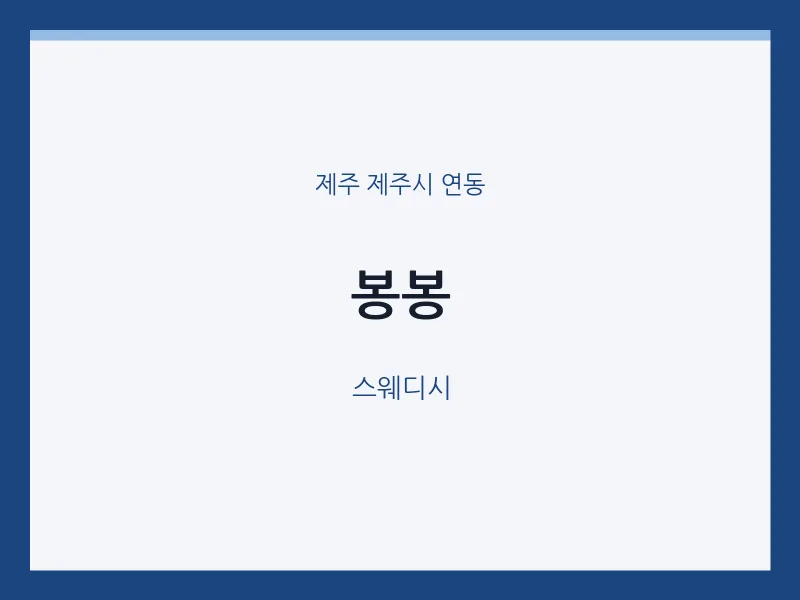 제주 제주시 연동

봉봉

스웨디시